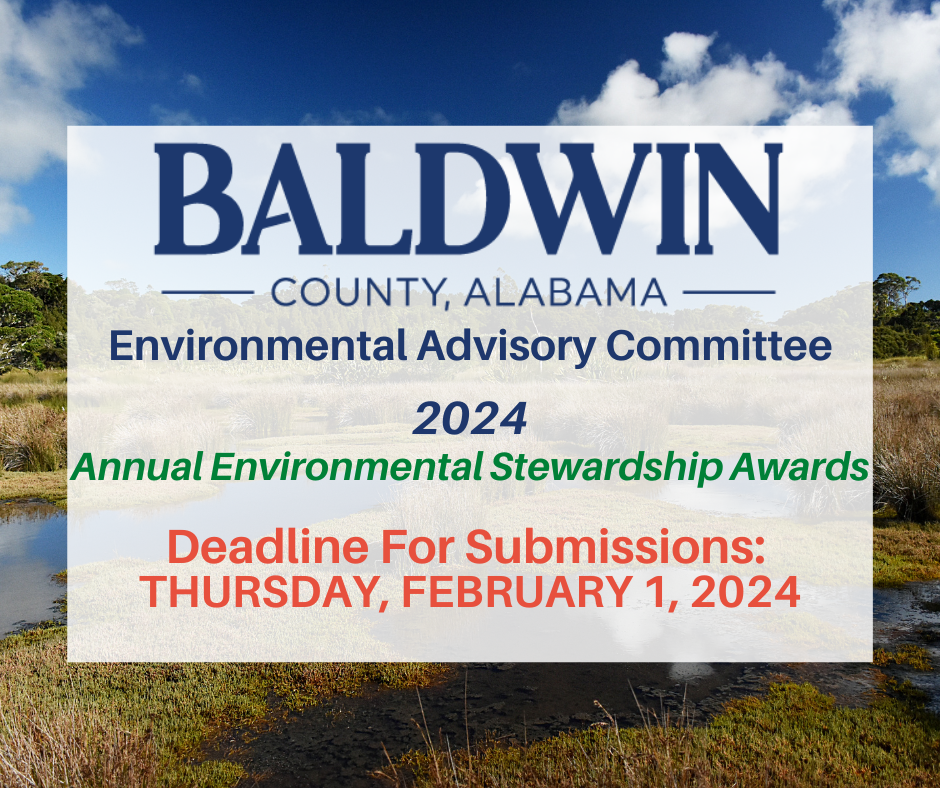 BALDWIN
COUNTY, ALABAMA
Environmental Advisory Committee

2024
Annual Environmental Stewardship Awards

Deadline For Submissions:
THURSDAY, FEBRUARY 1, 2024